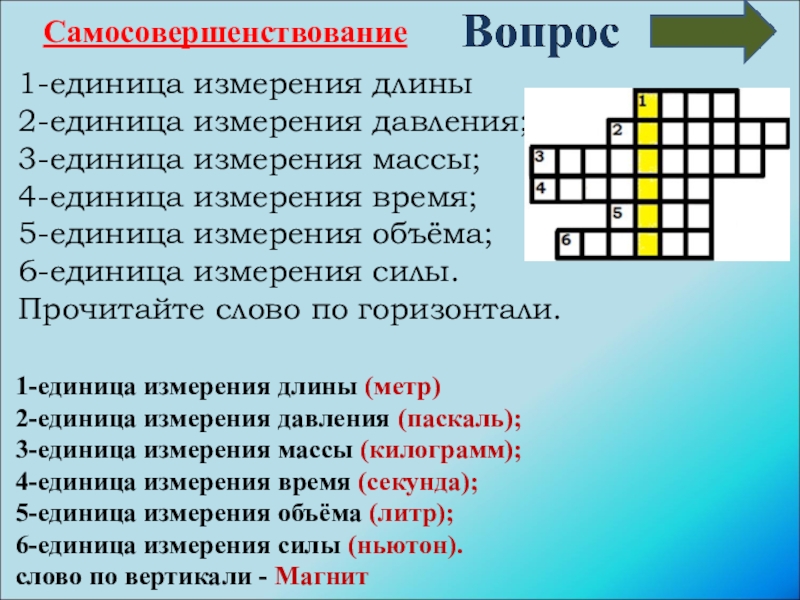 Самосовершенствование

Вопрос

1-единица измерения длины
2-единица измерения давления;
3-единица измерения массы;
4-единица измерения время;
5-единица измерения объёма;
6-единица измерения силы.
Прочитайте слово по горизонтали.

1
2
3
4
5
6

1-единица измерения длины (метр)
2-единица измерения давления (паскаль);
3-единица измерения массы (килограмм);
4-единица измерения время (секунда);
5-единица измерения объёма (литр);
6-единица измерения силы (ньютон).
слово по вертикали - Магнит